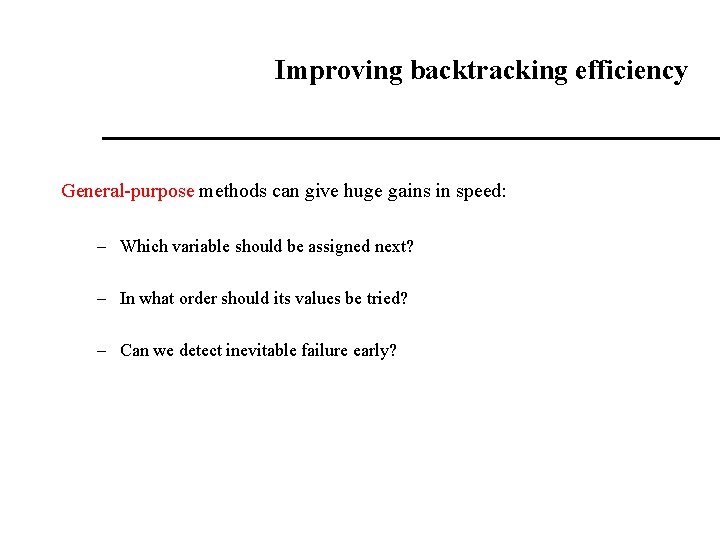 Improving backtracking efficiency

General-purpose methods can give huge gains in speed:

– Which variable should be assigned next?

– In what order should its values be tried?

– Can we detect inevitable failure early?